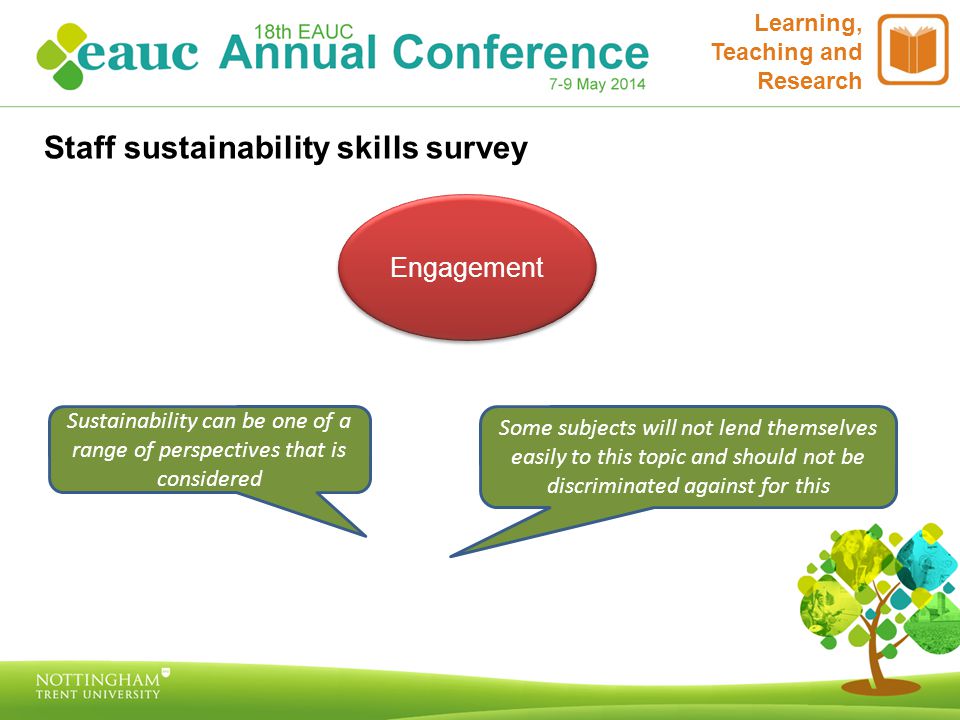 eauc 18th EAUC Annual Conference 7-9 May 2014

Learning, Teaching and Research

Staff sustainability skills survey

Engagement

Sustainability can be one of a range of perspectives that is considered

Some subjects will not lend themselves easily to this topic and should not be discriminated against for this

NOTTINGHAM TRENT UNIVERSITY